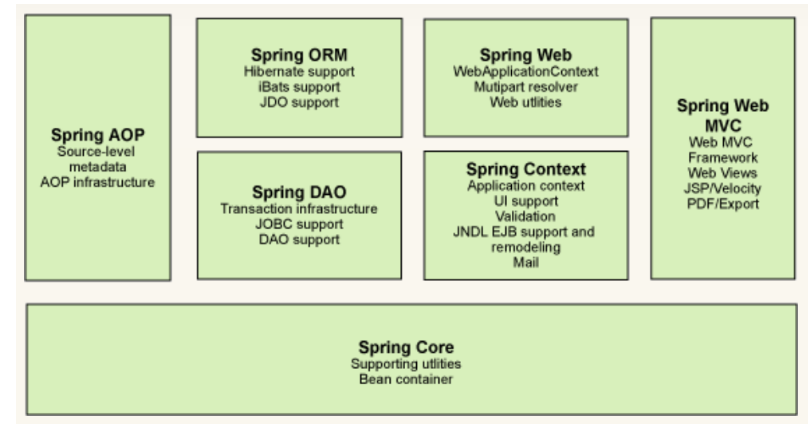 Spring AOP
Source-level metadata
AOP infrastructure

Spring ORM
Hibernate support
iBats support
JDO support

Spring DAO
Transaction infrastructure
JOBC support
DAO support

Spring Web
WebApplicationContext
Mutipart resolver
Web utlities

Spring Context
Application context
UI support
Validation
JNDL EJB support and remodeling
Mail

Spring Web MVC
Web MVC Framework
Web Views
JSP/Velocity
PDF/Export

Spring Core
Supporting utlities
Bean container